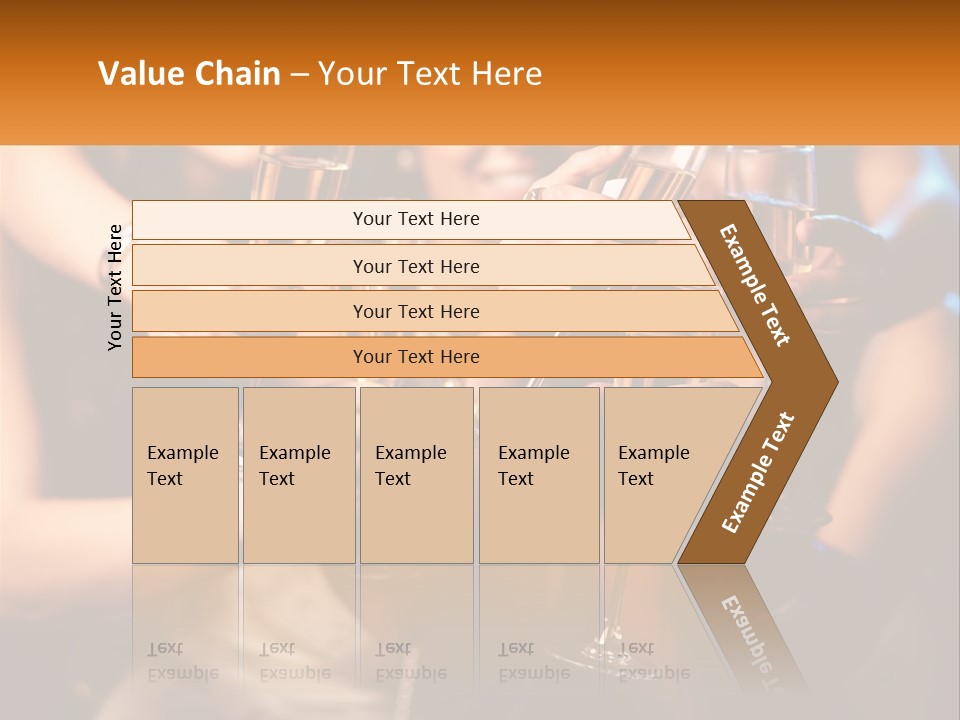 Value Chain – Your Text Here

Your Text Here

Your Text Here

Your Text Here

Your Text Here

Your Text Here

Example Text

Example Text

Example Text

Example Text

Example Text

Example Text

Example Text